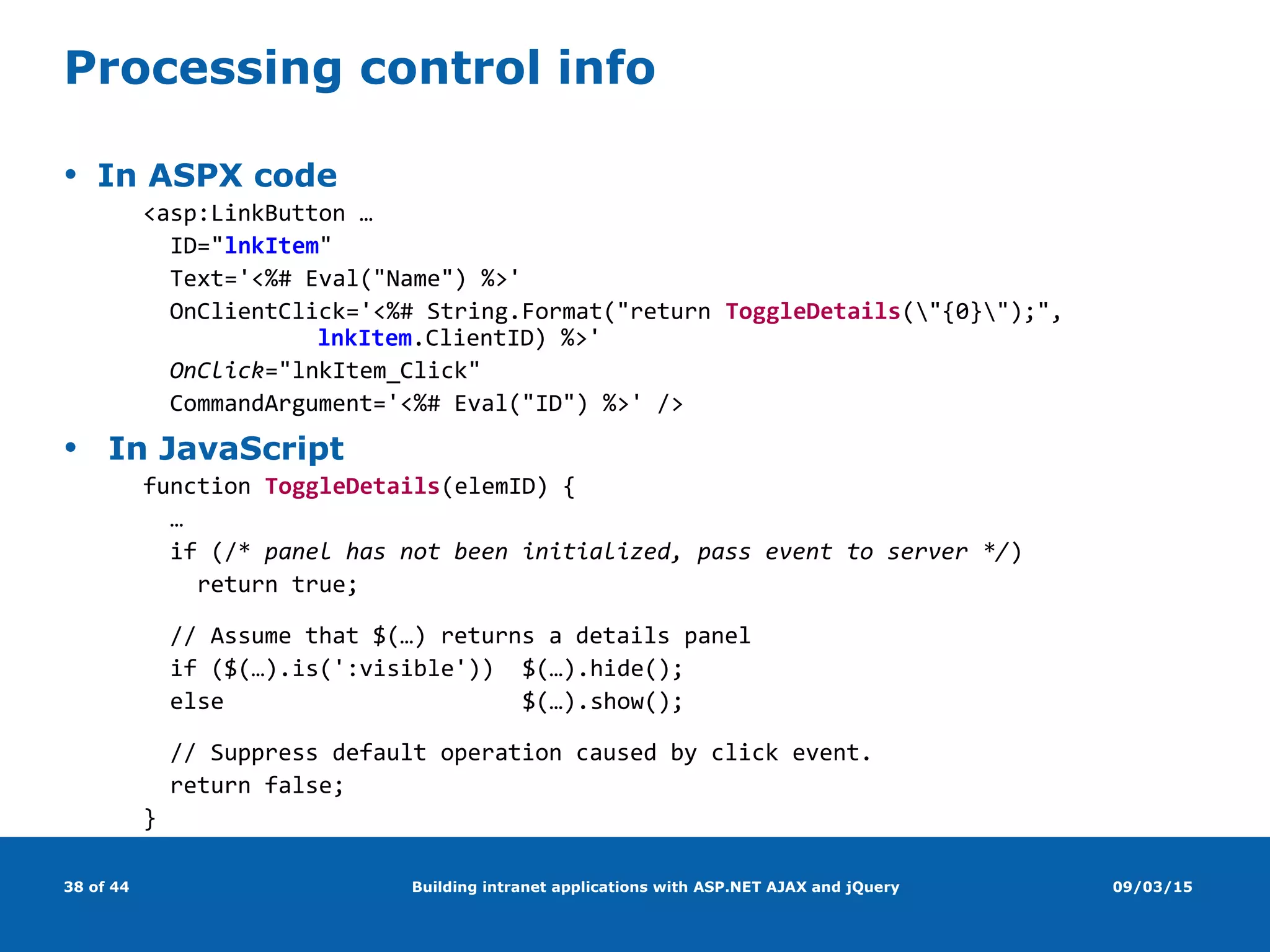 Processing control info

• In ASPX code

<asp:LinkButton …
ID="lnkItem"
Text='<%# Eval("Name") %>'
OnClientClick='<%# String.Format("return ToggleDetails(\"{0}\");", lnkItem.ClientID) %>'
OnClick="lnkItem_Click"
CommandArgument='<%# Eval("ID") %>' />

• In JavaScript

function ToggleDetails(elemID) {
…
if (/* panel has not been initialized, pass event to server */)
return true;

// Assume that $(…) returns a details panel
if ($(…).is(':visible')) $(…).hide();
else $(…).show();

// Suppress default operation caused by click event.
return false;
}

38 of 44

Building intranet applications with ASP.NET AJAX and jQuery

09/03/15